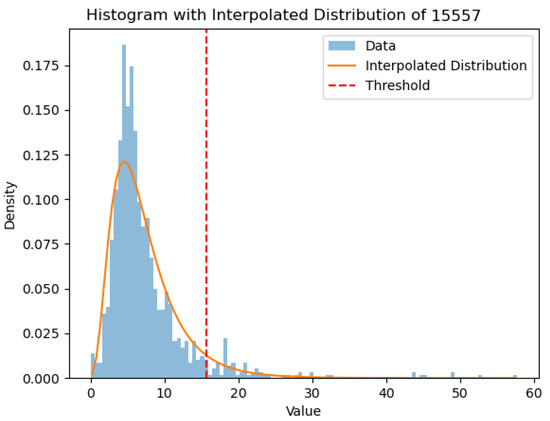 Histogram with Interpolated Distribution of 15557

Data
Interpolated Distribution
Threshold

Density

0.175
0.150
0.125
0.100
0.075
0.050
0.025
0.000

0
10
20
30
40
50
60

Value